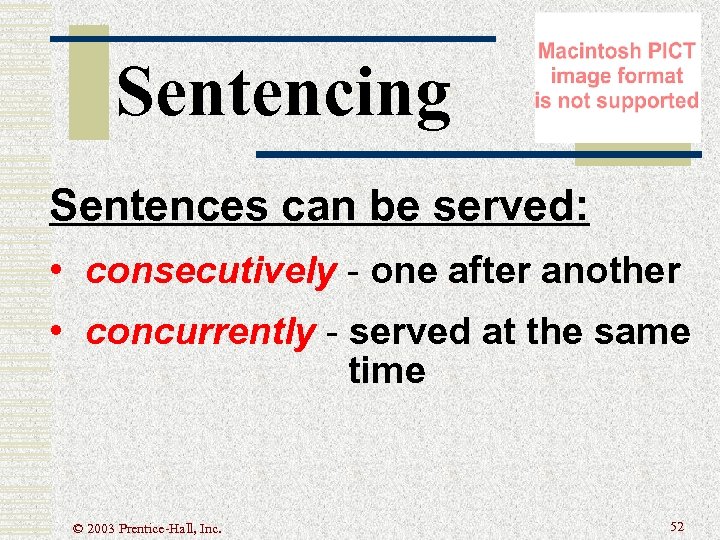 Sentencing

Macintosh PICT image format is not supported

Sentences can be served:

• consecutively - one after another

• concurrently - served at the same time

© 2003 Prentice-Hall, Inc.

52